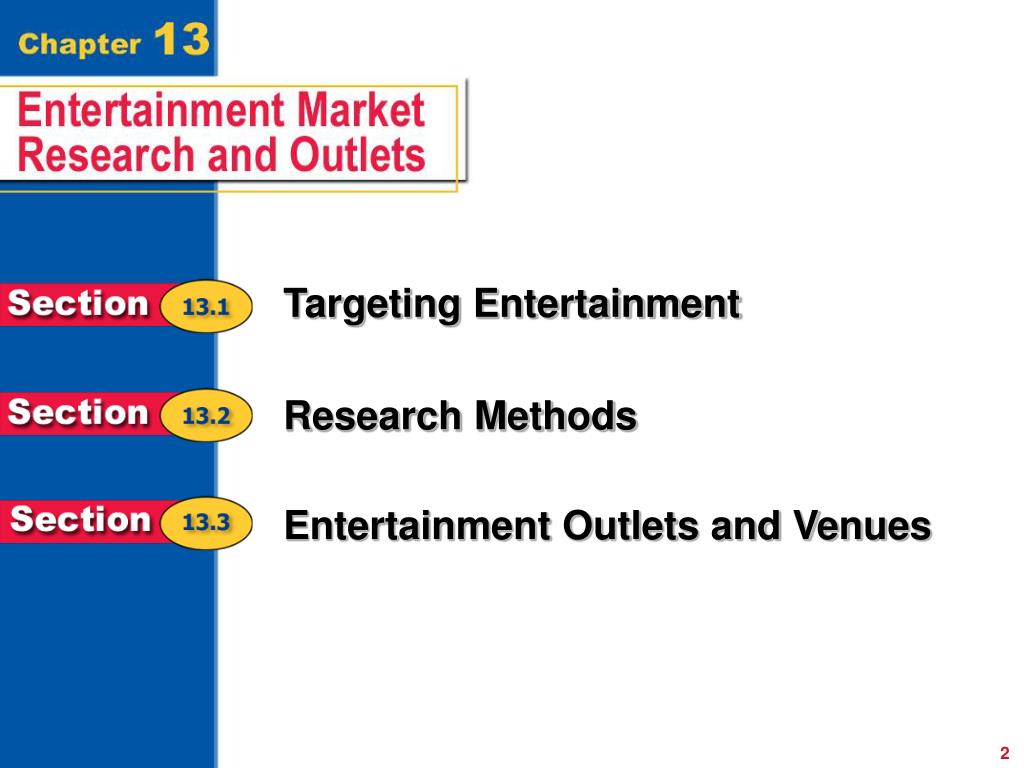 Chapter 13

Entertainment Market Research and Outlets

Section 13.1 Targeting Entertainment

Section 13.2 Research Methods

Section 13.3 Entertainment Outlets and Venues

2